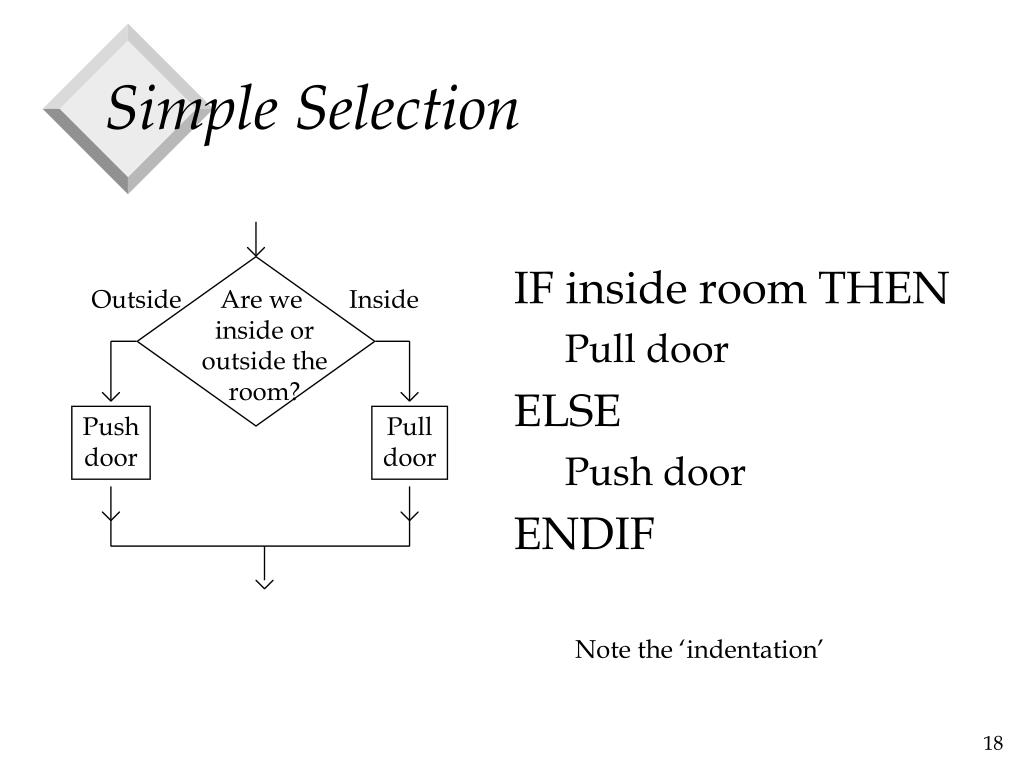 Simple Selection

Outside

Are we inside or outside the room?

Inside

Push door

Pull door

IF inside room THEN

Pull door

ELSE

Push door

ENDIF

Note the ‘indentation’

18